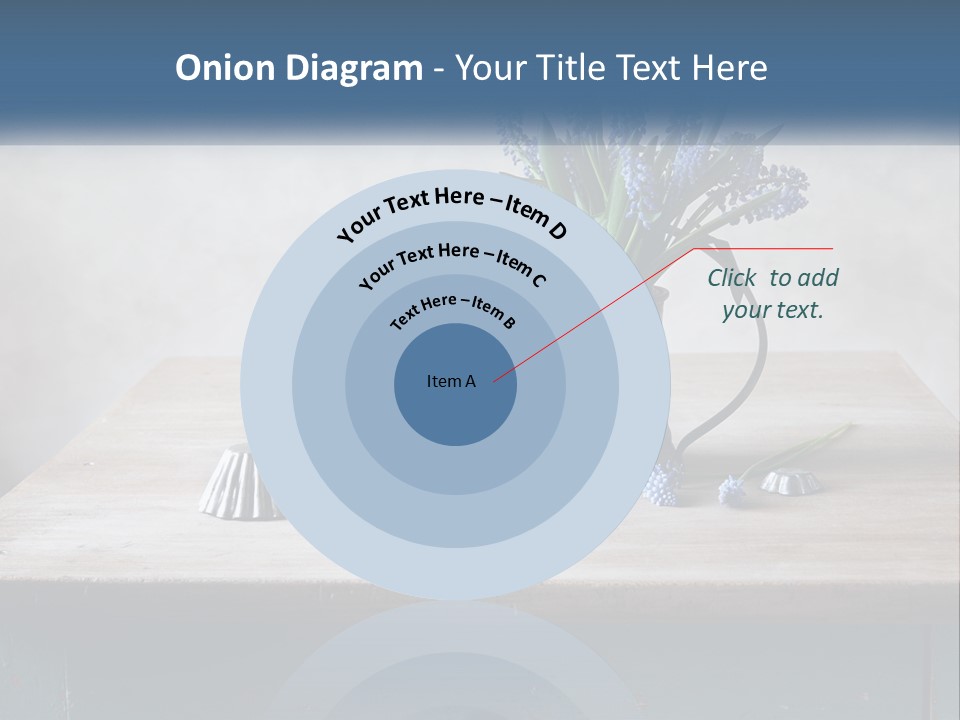 Onion Diagram - Your Title Text Here

Your Text Here – Item D

Your Text Here – Item C

Text Here – Item B

Item A

Click to add your text.